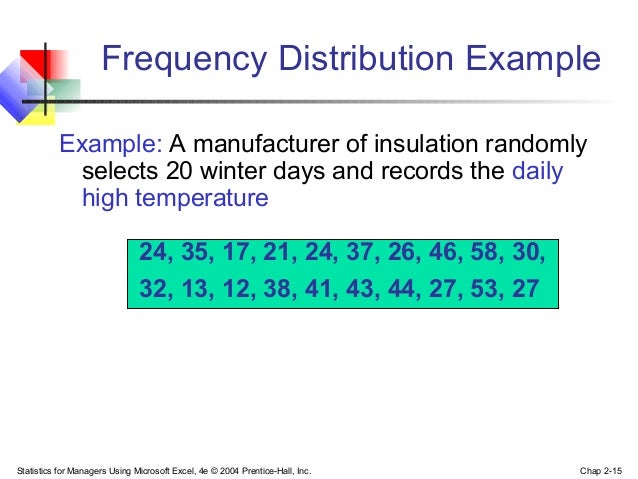 Frequency Distribution Example

Example: A manufacturer of insulation randomly selects 20 winter days and records the daily high temperature

24, 35, 17, 21, 24, 37, 26, 46, 58, 30,
32, 13, 12, 38, 41, 43, 44, 27, 53, 27

Statistics for Managers Using Microsoft Excel, 4e © 2004 Prentice-Hall, Inc.

Chap 2-15